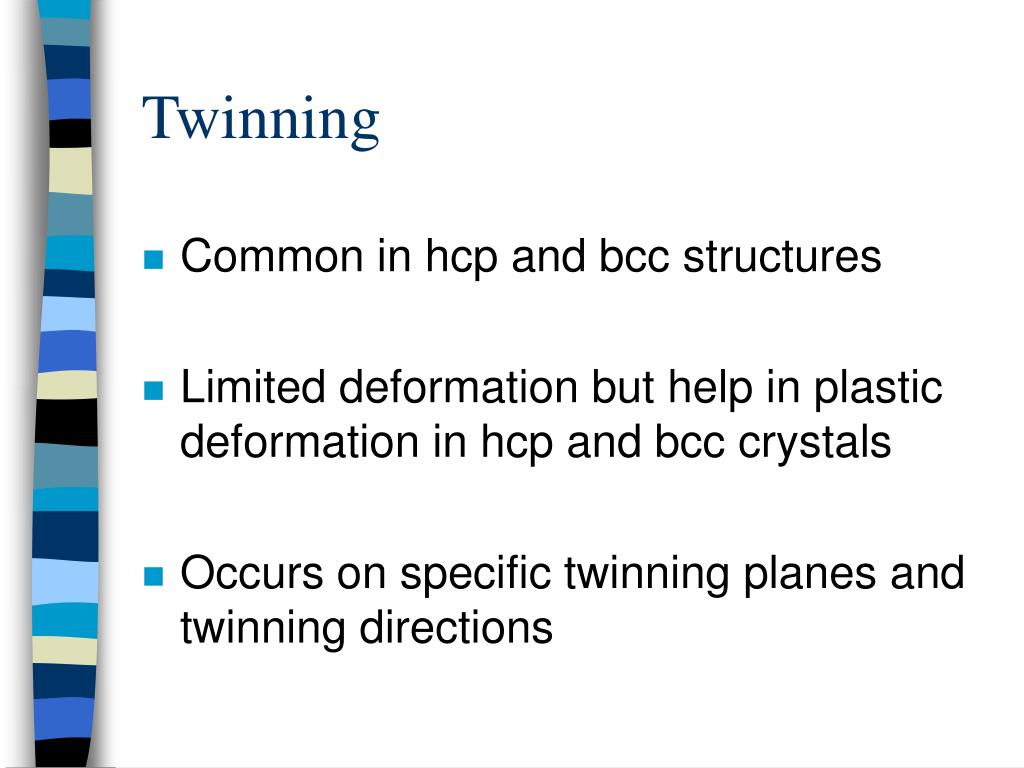 Twinning

- Common in hcp and bcc structures
- Limited deformation but help in plastic deformation in hcp and bcc crystals
- Occurs on specific twinning planes and twinning directions